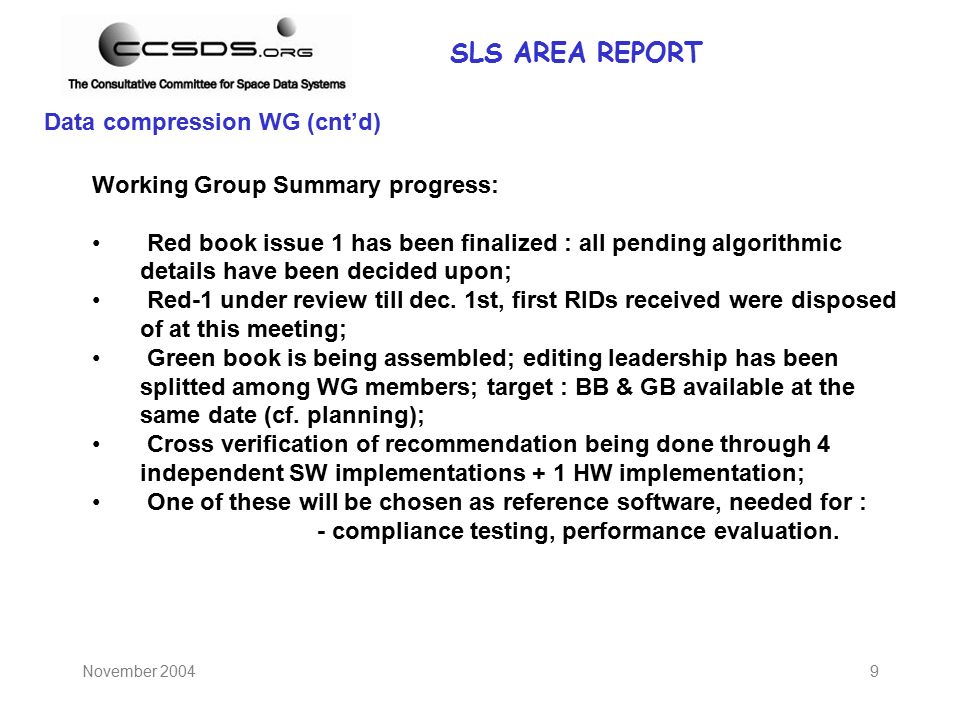 CCSDS.ORG
The Consultative Committee for Space Data Systems

SLS AREA REPORT

Data compression WG (cnt'd)

Working Group Summary progress:

• Red book issue 1 has been finalized : all pending algorithmic details have been decided upon;
• Red-1 under review till dec. 1st, first RIDs received were disposed of at this meeting;
• Green book is being assembled; editing leadership has been splitted among WG members; target : BB & GB available at the same date (cf. planning);
• Cross verification of recommendation being done through 4 independent SW implementations + 1 HW implementation;
• One of these will be chosen as reference software, needed for :
- compliance testing, performance evaluation.

November 2004

9